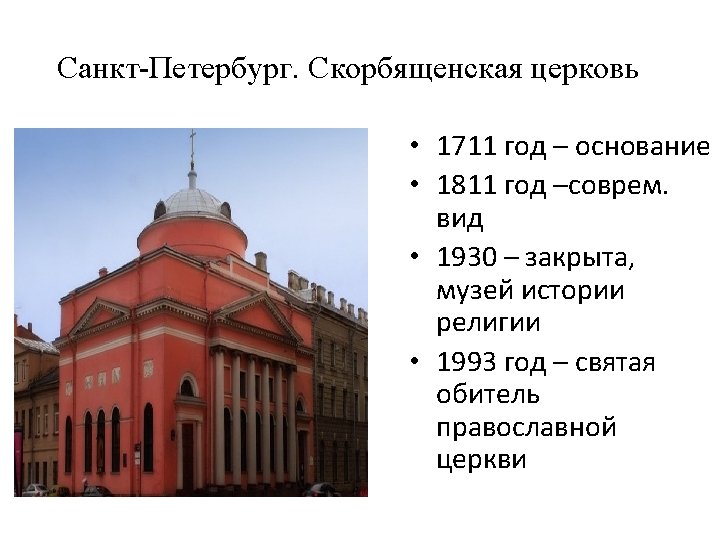 Санкт-Петербург. Скорбященская церковь

• 1711 год – основание
• 1811 год –соврем. вид
• 1930 – закрыта, музей истории религии
• 1993 год – святая обитель православной церкви